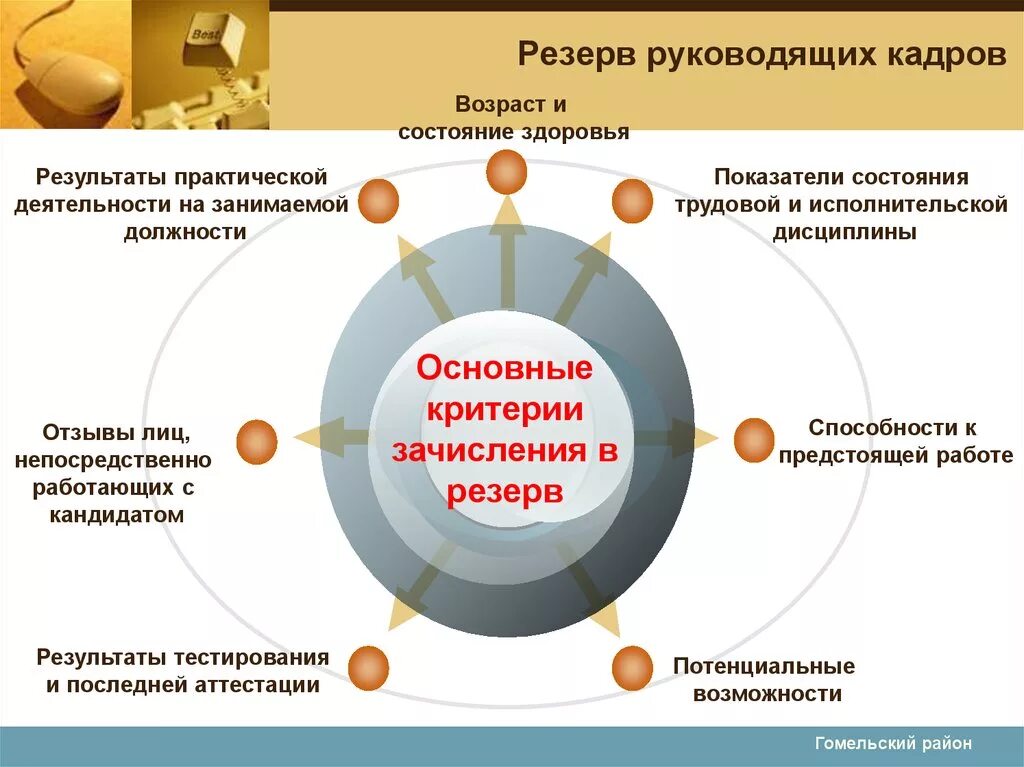 Best

Резерв руководящих кадров

Возраст и состояние здоровья

Результаты практической деятельности на занимаемой должности

Показатели состояния трудовой и исполнительской дисциплины

Основные критерии зачисления в резерв

Отзывы лиц, непосредственно работающих с кандидатом

Способности к предстоящей работе

Результаты тестирования и последней аттестации

Потенциальные возможности

Гомельский район